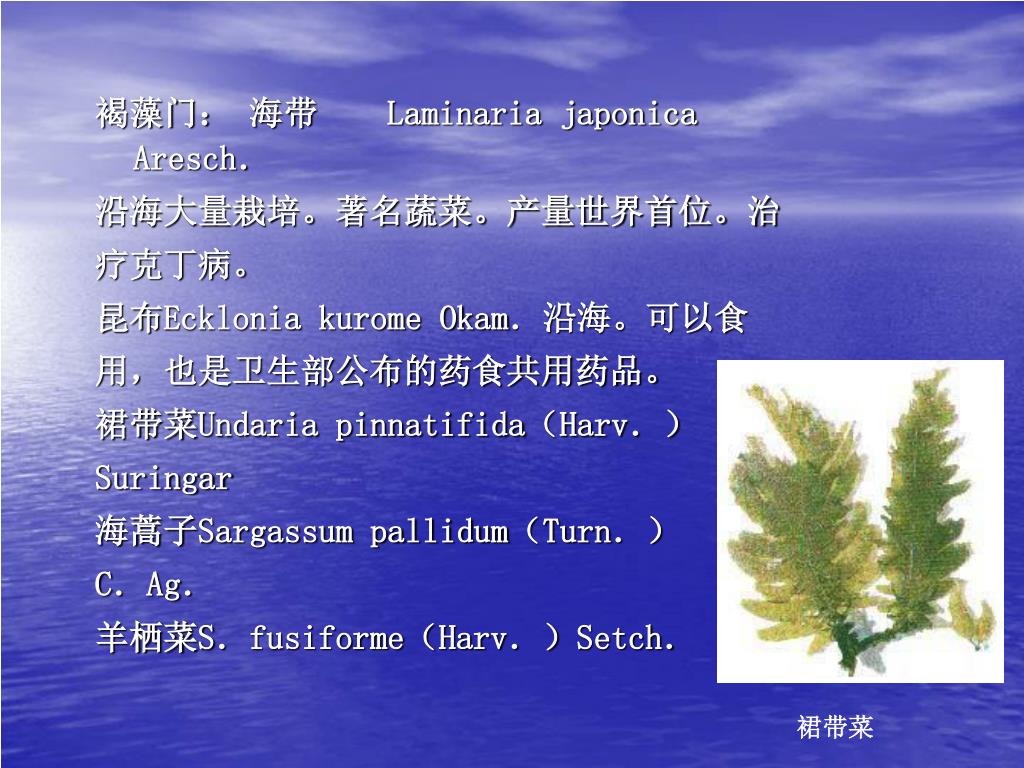 褐藻门： 海带 Laminaria japonica Aresch.

沿海大量栽培。著名蔬菜。产量世界首位。治疗克丁病。

昆布Ecklonia kurome Okam. 沿海。可以食用，也是卫生部公布的药食共用药品。

裙带菜Undaria pinnatifida（Harv. ）Suringar

海蒿子Sargassum pallidum（Turn. ）C. Ag.

羊栖菜S. fusiforme（Harv. ）Setch.

裙带菜